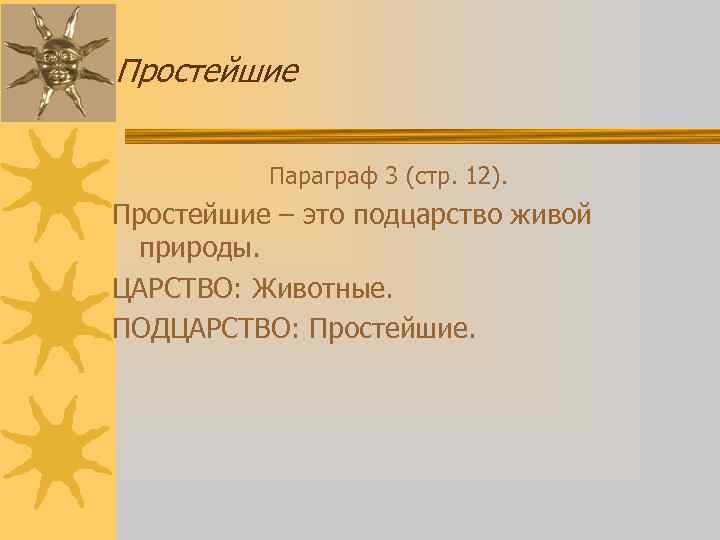 Простейшие

Параграф 3 (стр. 12).

Простейшие – это подцарство живой природы.

ЦАРСТВО: Животные.

ПОДЦАРСТВО: Простейшие.